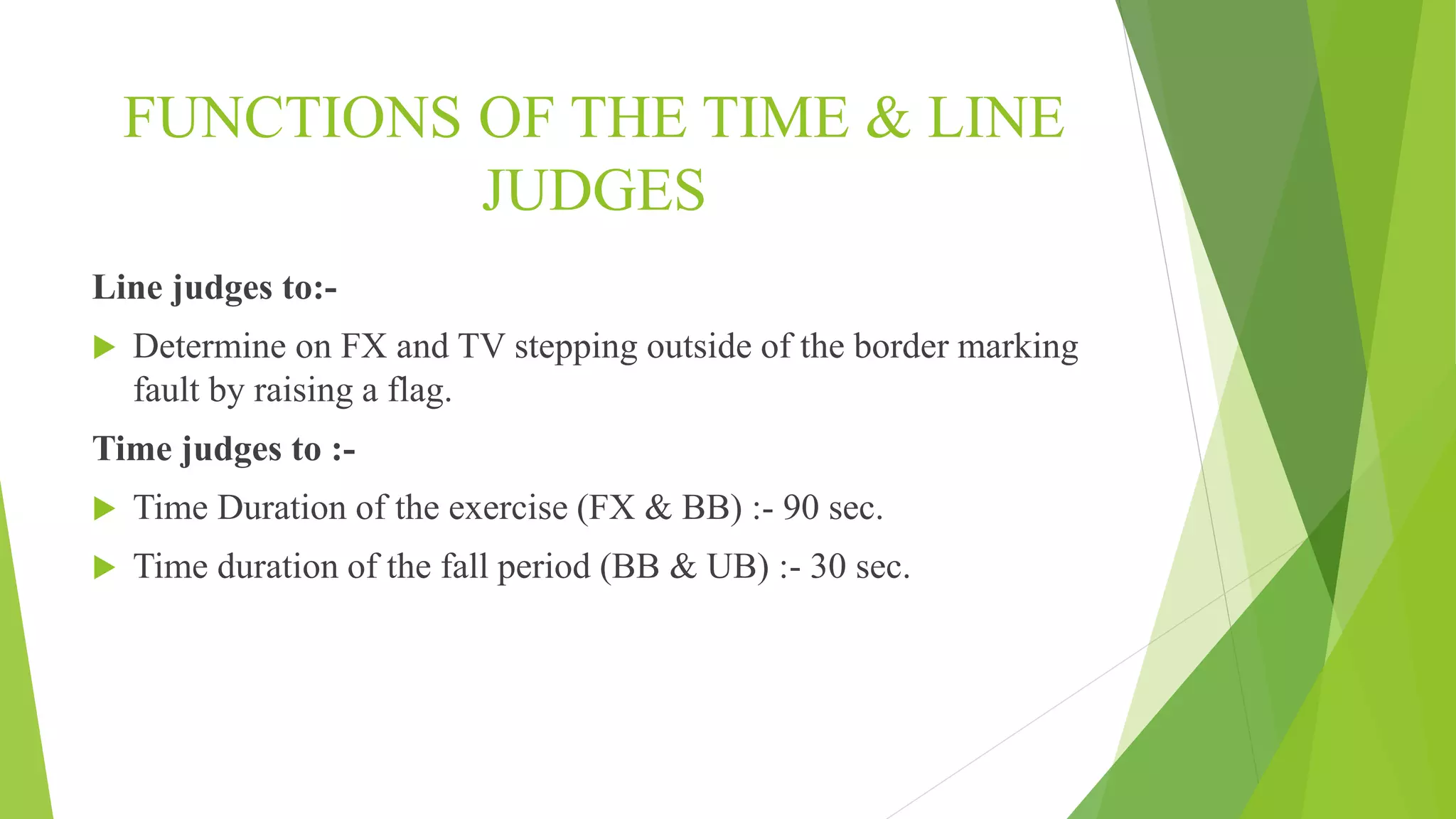 FUNCTIONS OF THE TIME & LINE JUDGES

Line judges to:-

Determine on FX and TV stepping outside of the border marking fault by raising a flag.

Time judges to :-

Time Duration of the exercise (FX & BB) :- 90 sec.

Time duration of the fall period (BB & UB) :- 30 sec.